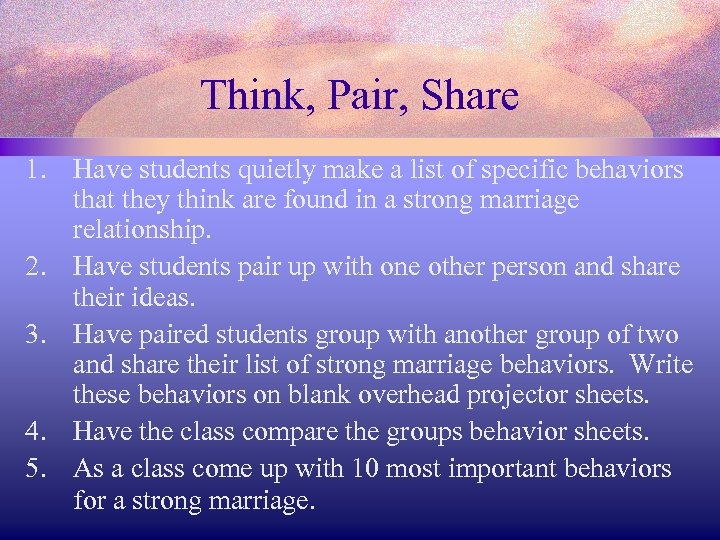 Think, Pair, Share

1. Have students quietly make a list of specific behaviors that they think are found in a strong marriage relationship.
2. Have students pair up with one other person and share their ideas.
3. Have paired students group with another group of two and share their list of strong marriage behaviors. Write these behaviors on blank overhead projector sheets.
4. Have the class compare the groups behavior sheets.
5. As a class come up with 10 most important behaviors for a strong marriage.